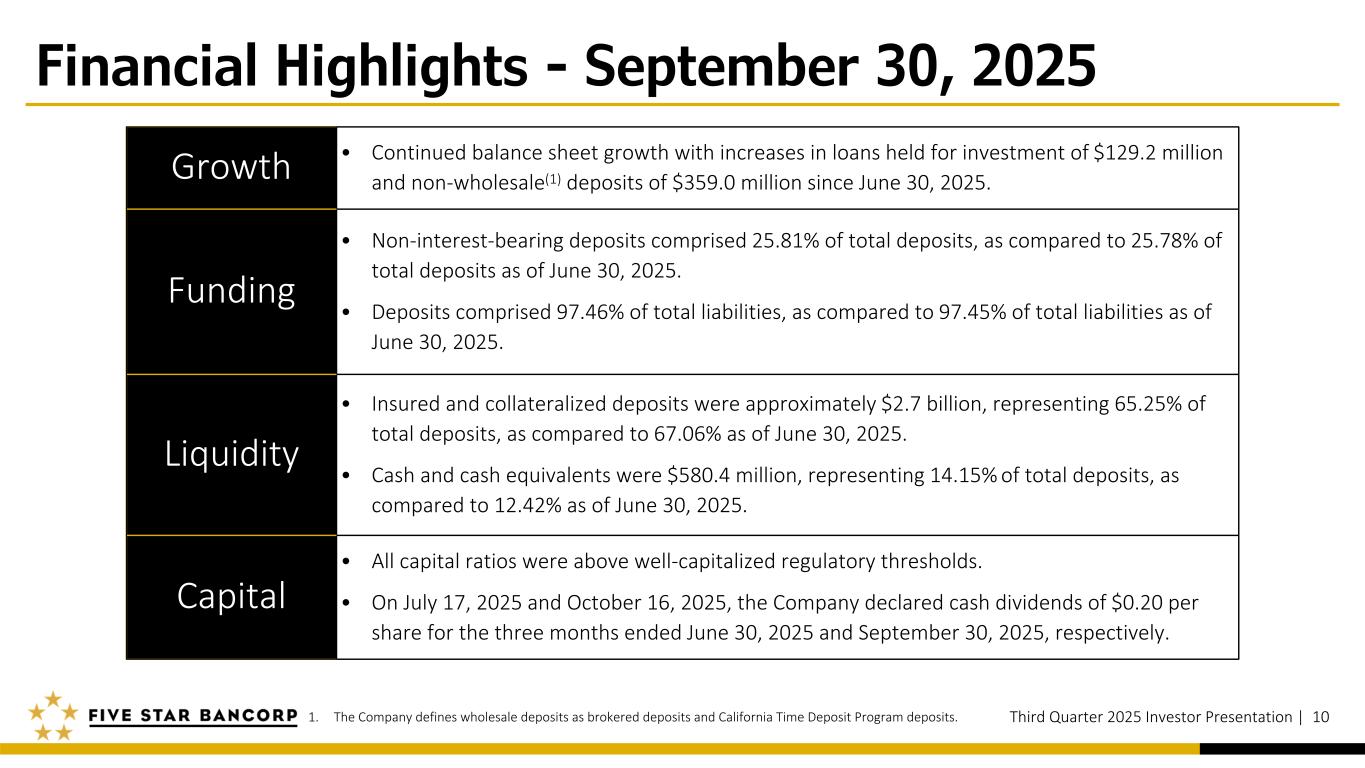 Financial Highlights - September 30, 2025

| Growth | • Continued balance sheet growth with increases in loans held for investment of \$129.2 million and non-wholesale$^{(1)}$ deposits of \$359.0 million since June 30, 2025. |
|---|---|
| Funding | • Non-interest-bearing deposits comprised 25.81% of total deposits, as compared to 25.78% of total deposits as of June 30, 2025. • Deposits comprised 97.46% of total liabilities, as compared to 97.45% of total liabilities as of June 30, 2025. |
| Liquidity | • Insured and collateralized deposits were approximately \$2.7 billion, representing 65.25% of total deposits, as compared to 67.06% as of June 30, 2025. • Cash and cash equivalents were \$580.4 million, representing 14.15% of total deposits, as compared to 12.42% as of June 30, 2025. |
| Capital | • All capital ratios were above well-capitalized regulatory thresholds. • On July 17, 2025 and October 16, 2025, the Company declared cash dividends of \$0.20 per share for the three months ended June 30, 2025 and September 30, 2025, respectively. |

FIVE STAR BANCORP

1. The Company defines wholesale deposits as brokered deposits and California Time Deposit Program deposits.

Third Quarter 2025 Investor Presentation | 10